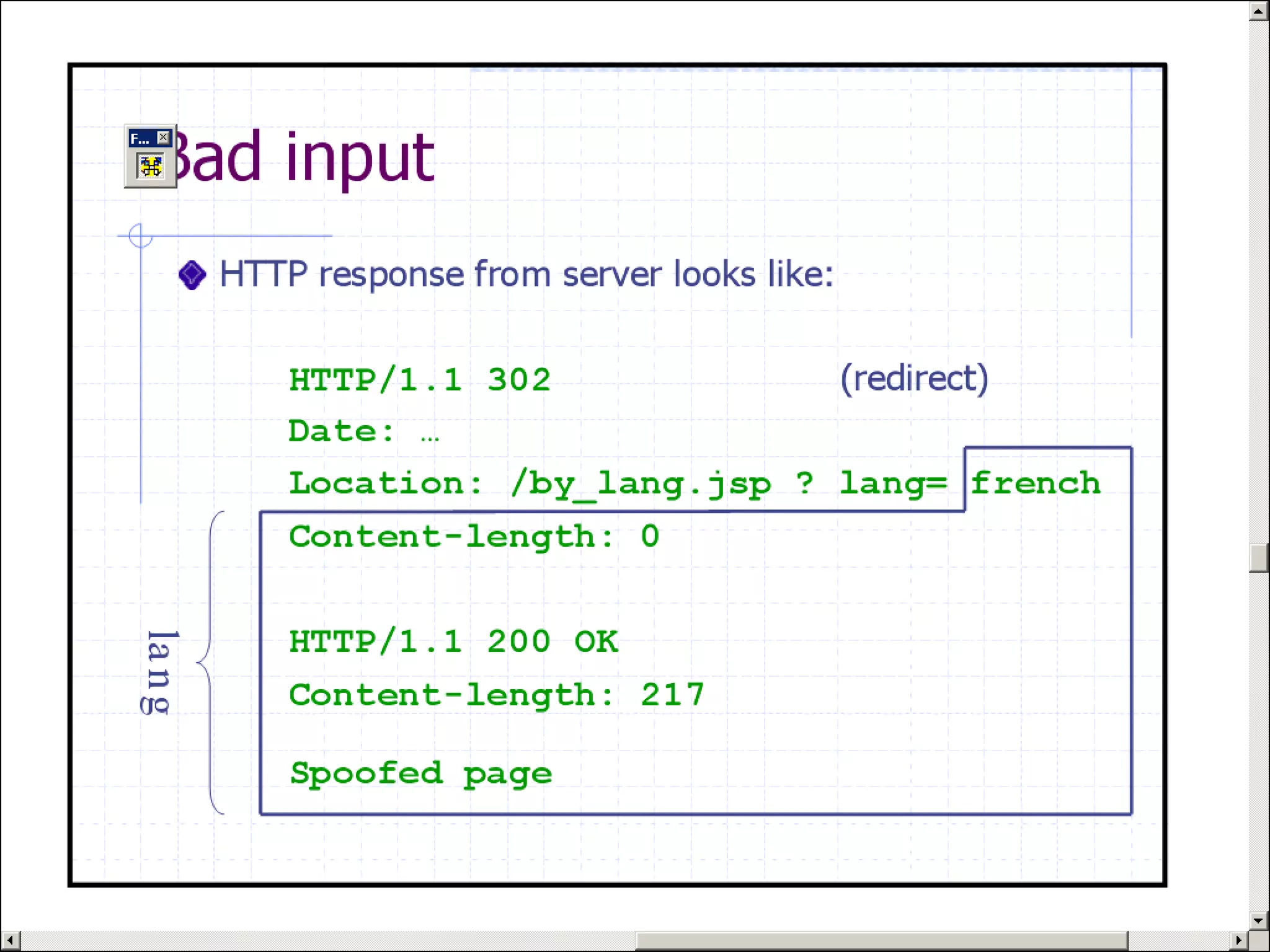 F...

Bad input

HTTP response from server looks like:

HTTP/1.1 302 (redirect)
Date: …
Location: /by_lang.jsp ? lang= french
Content-length: 0

HTTP/1.1 200 OK
Content-length: 217

Spoofed page

lang